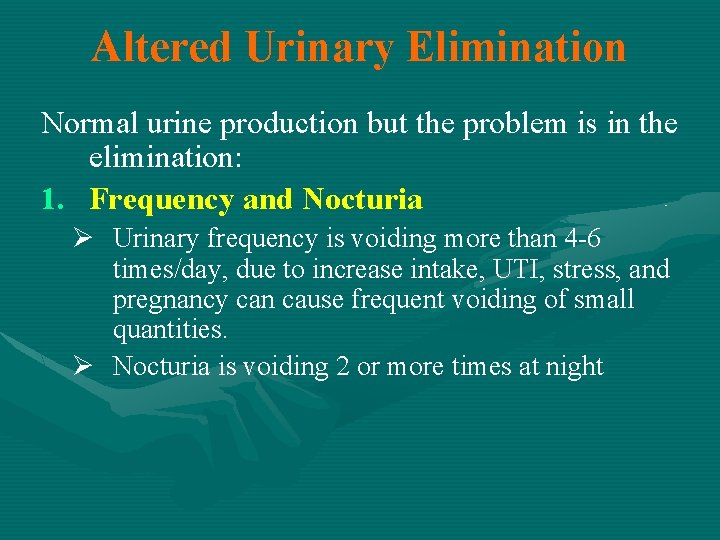 Altered Urinary Elimination

Normal urine production but the problem is in the elimination:

1. Frequency and Nocturia

➢ Urinary frequency is voiding more than 4-6 times/day, due to increase intake, UTI, stress, and pregnancy can cause frequent voiding of small quantities.

➢ Nocturia is voiding 2 or more times at night